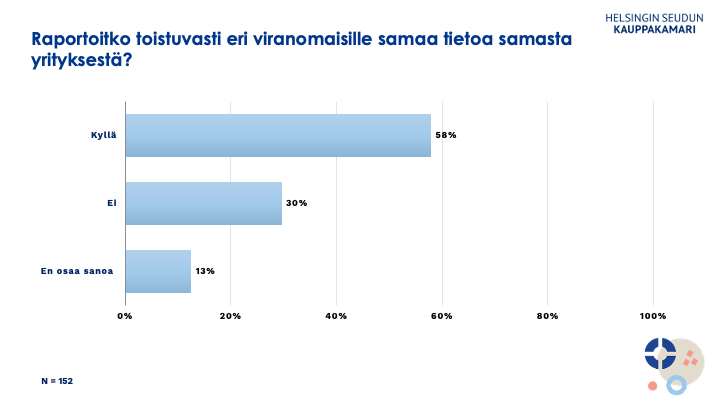 HELSINGIN SEUDUN
KAUPPAKAMARI

Raportoitko toistuvasti eri viranomaisille samaa tietoa samasta yrityksestä?

Kyllä 58%

Ei 30%

En osaa sanoa 13%

0% 20% 40% 60% 80% 100%

N = 152